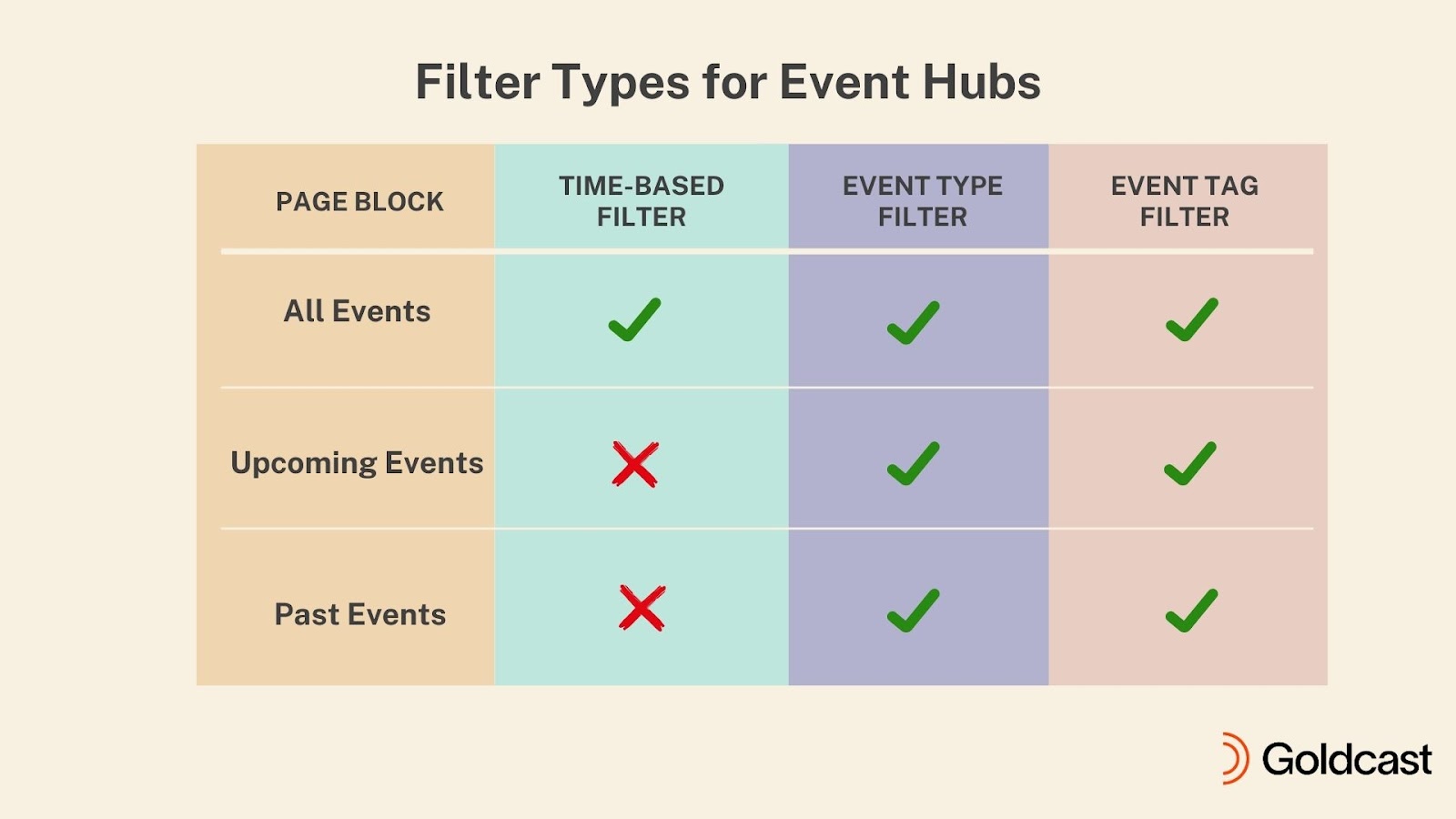 Filter Types for Event Hubs

| PAGE BLOCK | TIME-BASED FILTER | EVENT TYPE FILTER | EVENT TAG FILTER |
|---|---|---|---|
| All Events | ✓ | ✓ | ✓ |
| Upcoming Events | ✗ | ✓ | ✓ |
| Past Events | ✗ | ✓ | ✓ |

Goldcast